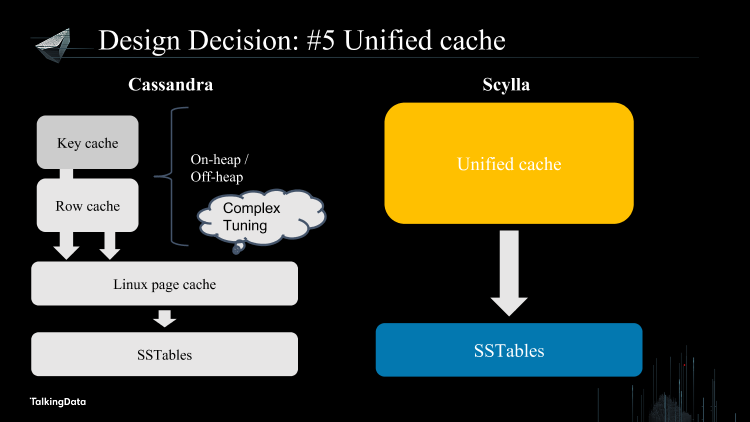 Design Decision: #5 Unified cache

Cassandra

Key cache

Row cache

On-heap / Off-heap

Complex Tuning

Linux page cache

SSTables

Scylla

Unified cache

SSTables

TalkingData